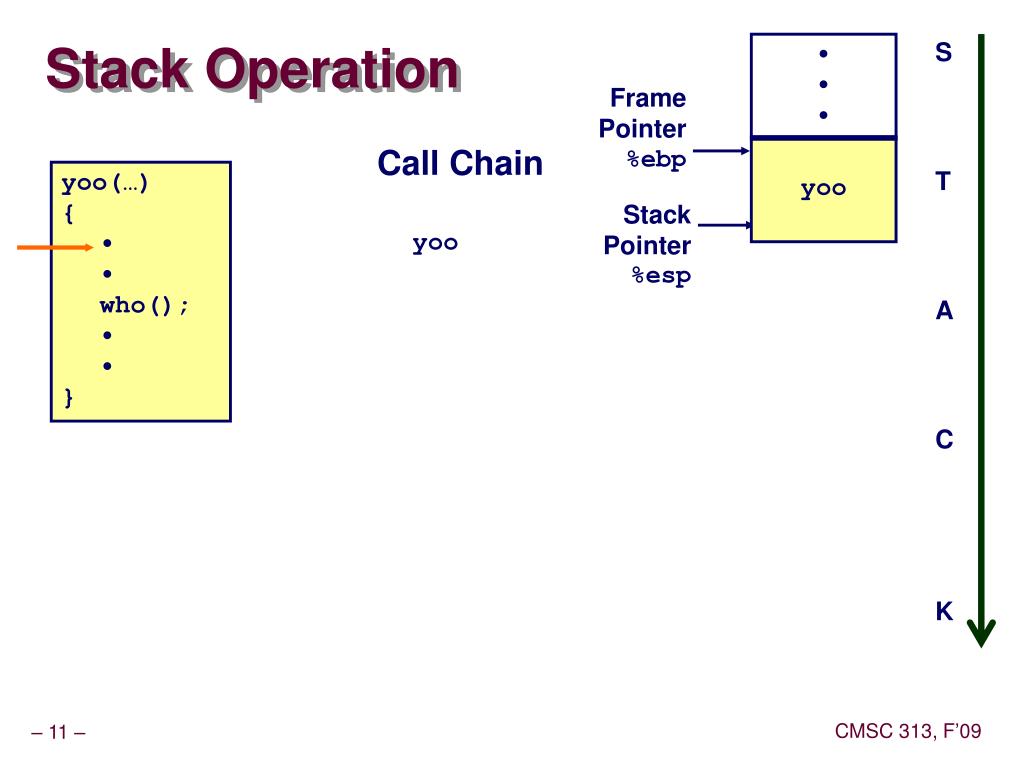 Stack Operation

yoo(…)
{
•
•
who();
•
•
}

Call Chain

yoo

Frame Pointer %ebp

Stack Pointer %esp

•
•
•

yoo

S

T

A

C

K

– 11 –

CMSC 313, F'09